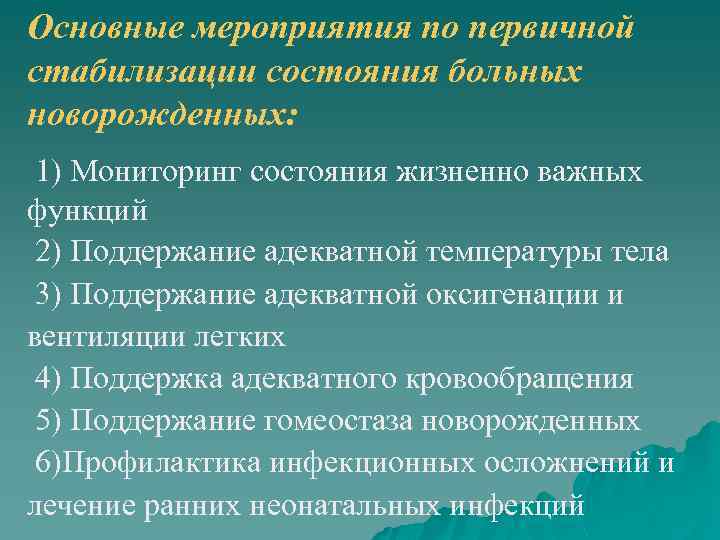 Основные мероприятия по первичной стабилизации состояния больных новорожденных:

1) Мониторинг состояния жизненно важных функций

2) Поддержание адекватной температуры тела

3) Поддержание адекватной оксигенации и вентиляции легких

4) Поддержка адекватного кровообращения

5) Поддержание гомеостаза новорожденных

6)Профилактика инфекционных осложнений и лечение ранних неонатальных инфекций